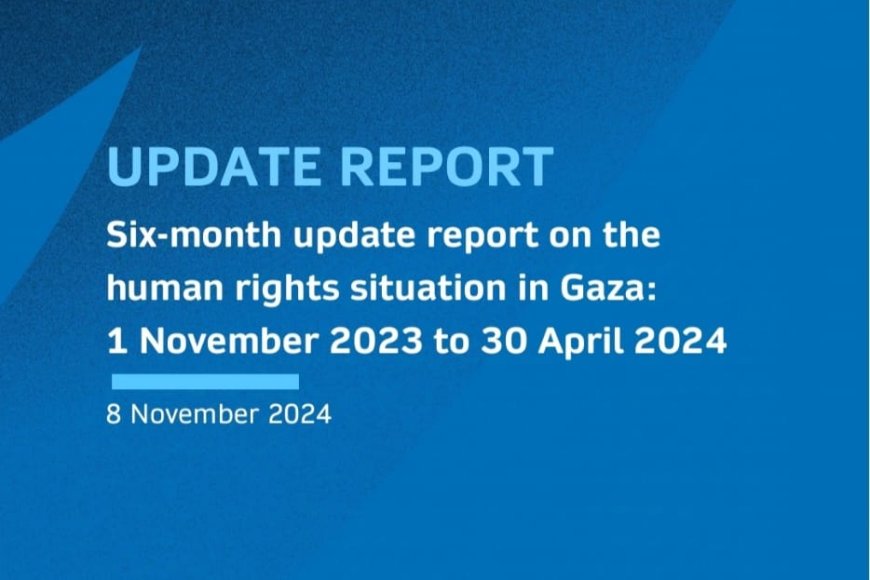 UPDATE REPORT

Six-month update report on the human rights situation in Gaza: 1 November 2023 to 30 April 2024

8 November 2024